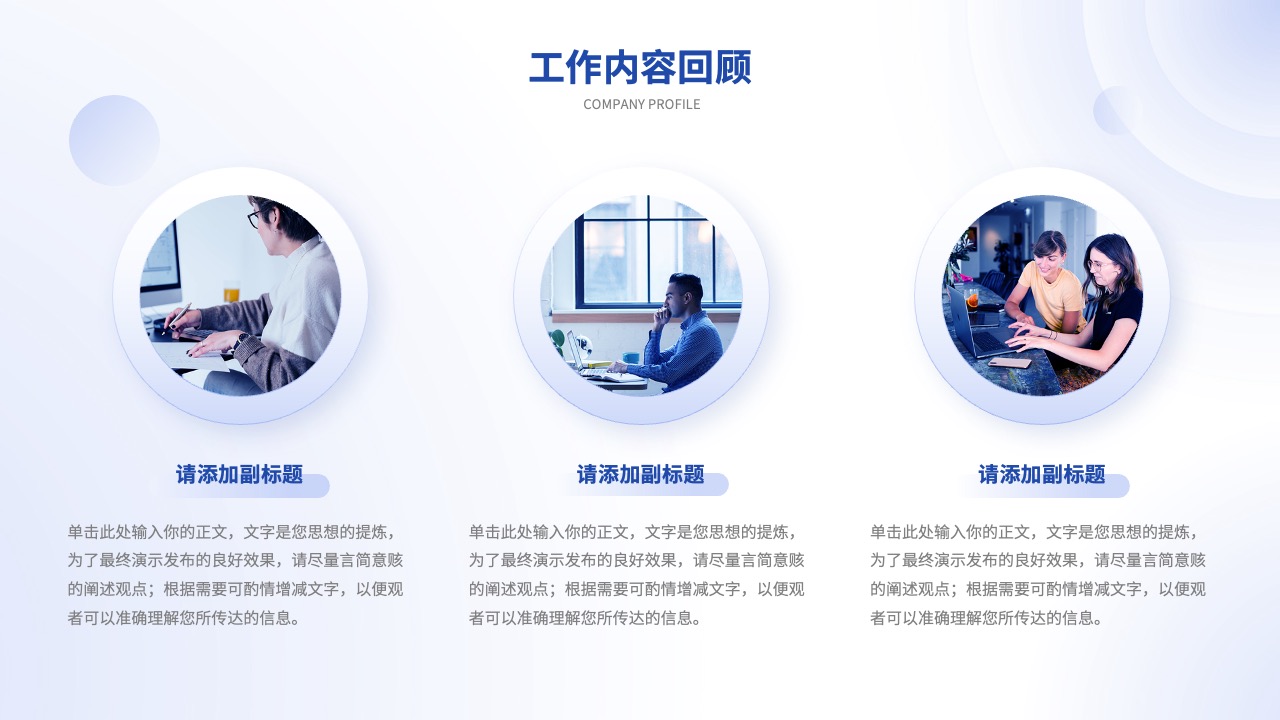 工作内容回顾
COMPANY PROFILE

请添加副标题

单击此处输入你的正文，文字是您思想的提炼，为了最终演示发布的良好效果，请尽量言简意赅的阐述观点；根据需要可酌情增减文字，以便观者可以准确理解您所传达的信息。

请添加副标题

单击此处输入你的正文，文字是您思想的提炼，为了最终演示发布的良好效果，请尽量言简意赅的阐述观点；根据需要可酌情增减文字，以便观者可以准确理解您所传达的信息。

请添加副标题

单击此处输入你的正文，文字是您思想的提炼，为了最终演示发布的良好效果，请尽量言简意赅的阐述观点；根据需要可酌情增减文字，以便观者可以准确理解您所传达的信息。